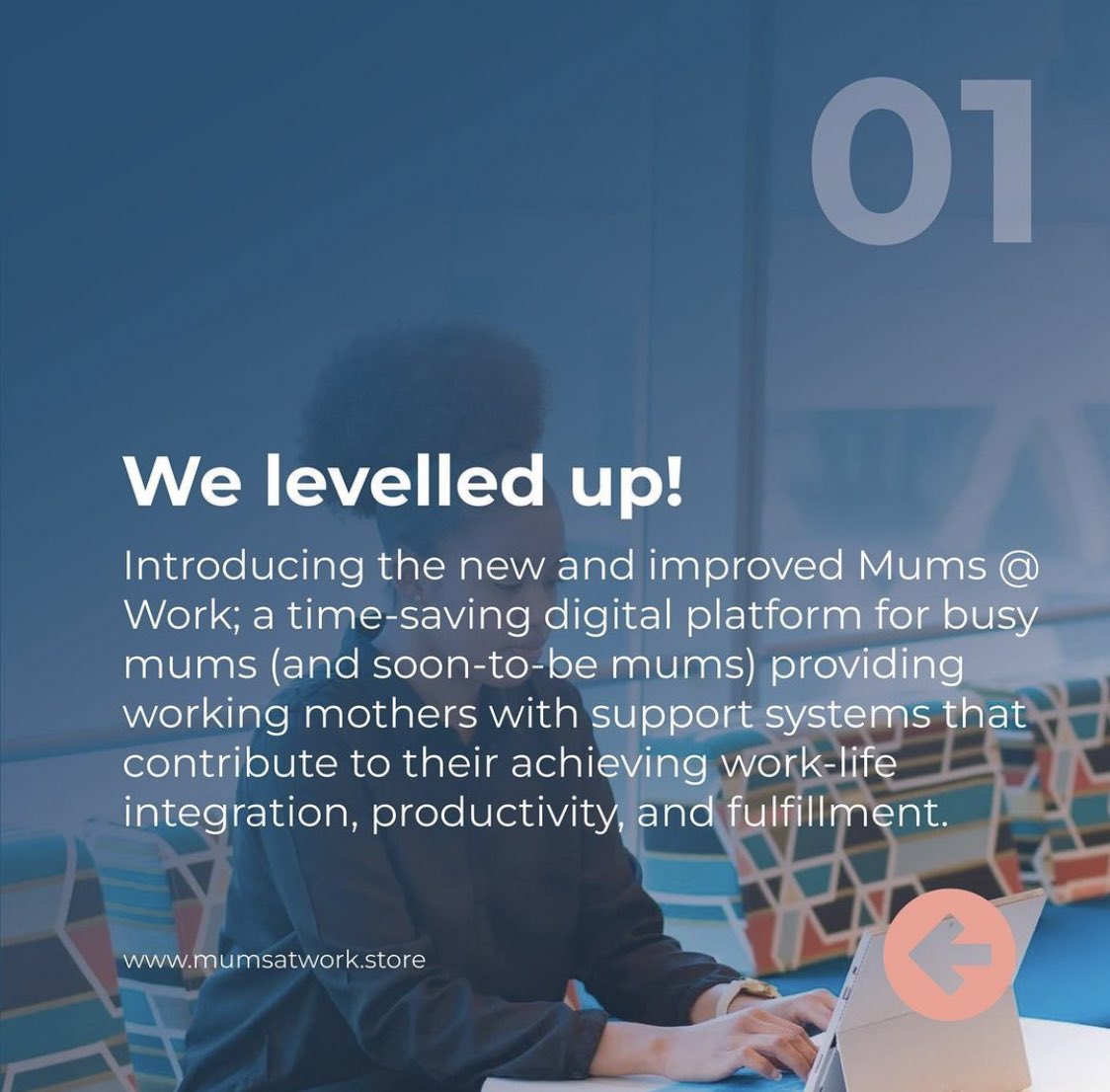 01

We levelled up!

Introducing the new and improved Mums @ Work; a time-saving digital platform for busy mums (and soon-to-be mums) providing working mothers with support systems that contribute to their achieving work-life integration, productivity, and fulfillment.

www.mumsatwork.store